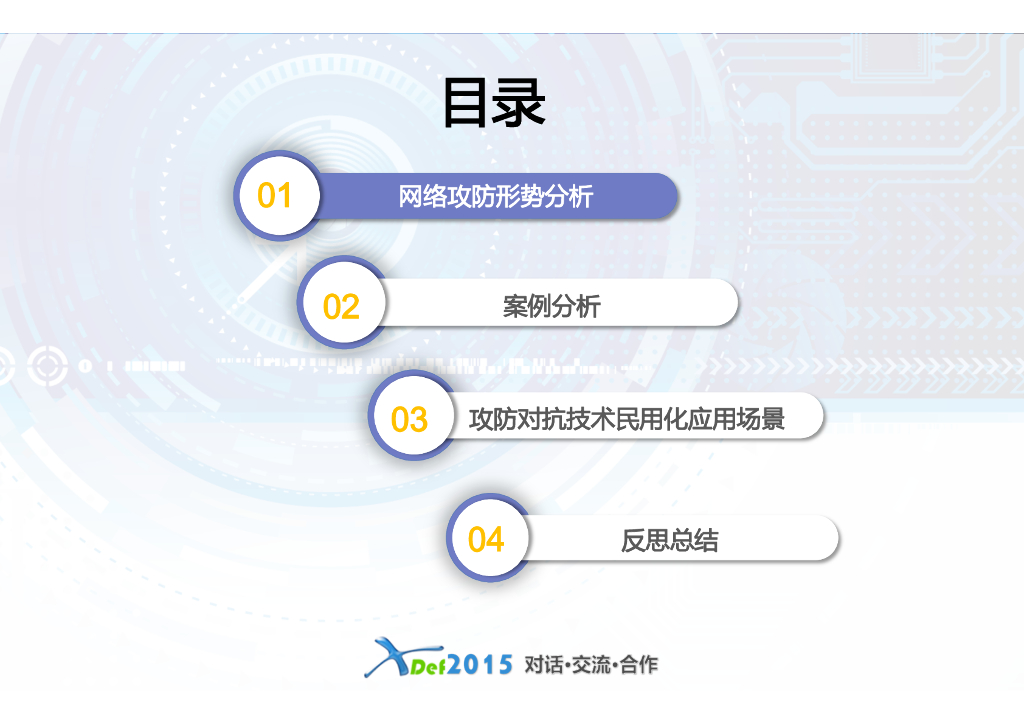 目录

01 网络攻防形势分析

02 案例分析

03 攻防对抗技术民用化应用场景

04 反思总结

XDef2015 对话·交流·合作